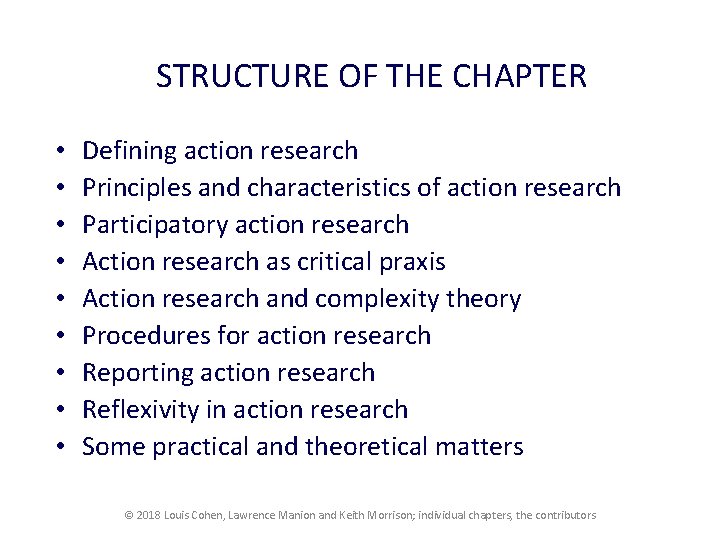 STRUCTURE OF THE CHAPTER

• Defining action research
• Principles and characteristics of action research
• Participatory action research
• Action research as critical praxis
• Action research and complexity theory
• Procedures for action research
• Reporting action research
• Reflexivity in action research
• Some practical and theoretical matters

© 2018 Louis Cohen, Lawrence Manion and Keith Morrison; individual chapters, the contributors